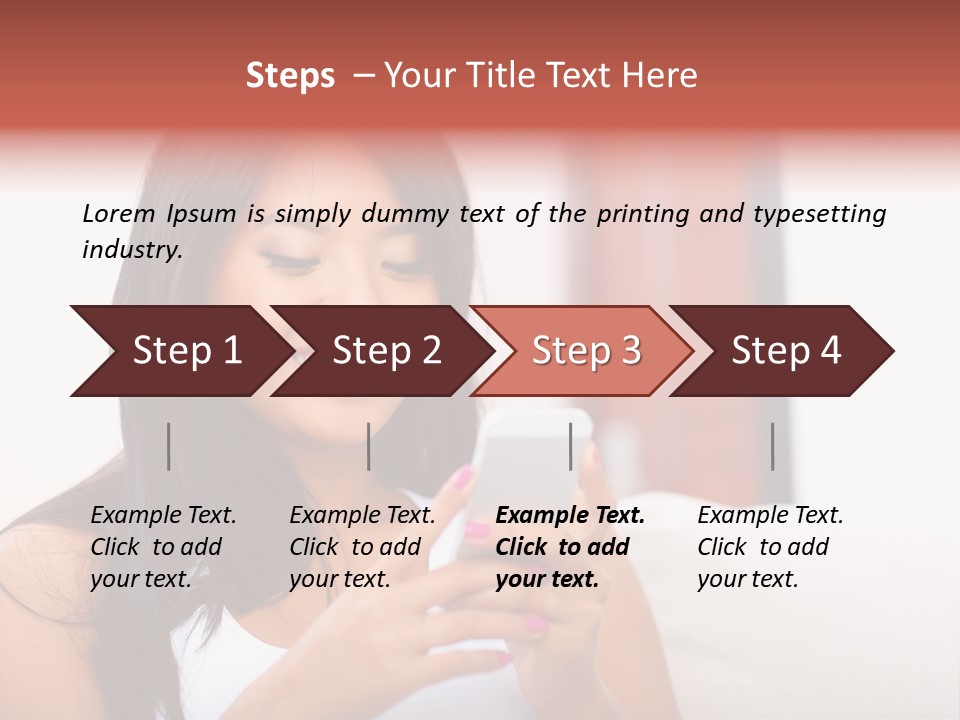 Steps – Your Title Text Here

Lorem Ipsum is simply dummy text of the printing and typesetting industry.

Step 1

Step 2

Step 3

Step 4

Example Text. Click to add your text.

Example Text. Click to add your text.

Example Text. Click to add your text.

Example Text. Click to add your text.